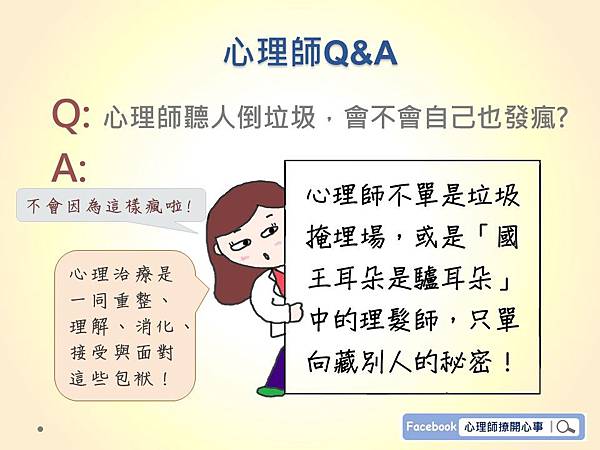 心理師Q&A

Q: 心理師聽人倒垃圾，會不會自己也發瘋?

A:

不會因為這樣瘋啦！

心理治療是一同重整、理解、消化、接受與面對這些包袱！

心理師不單是垃圾掩埋場，或是「國王耳朵是驢耳朵」中的理髮師，只單向藏別人的秘密！

Facebook 心理師撩開心事